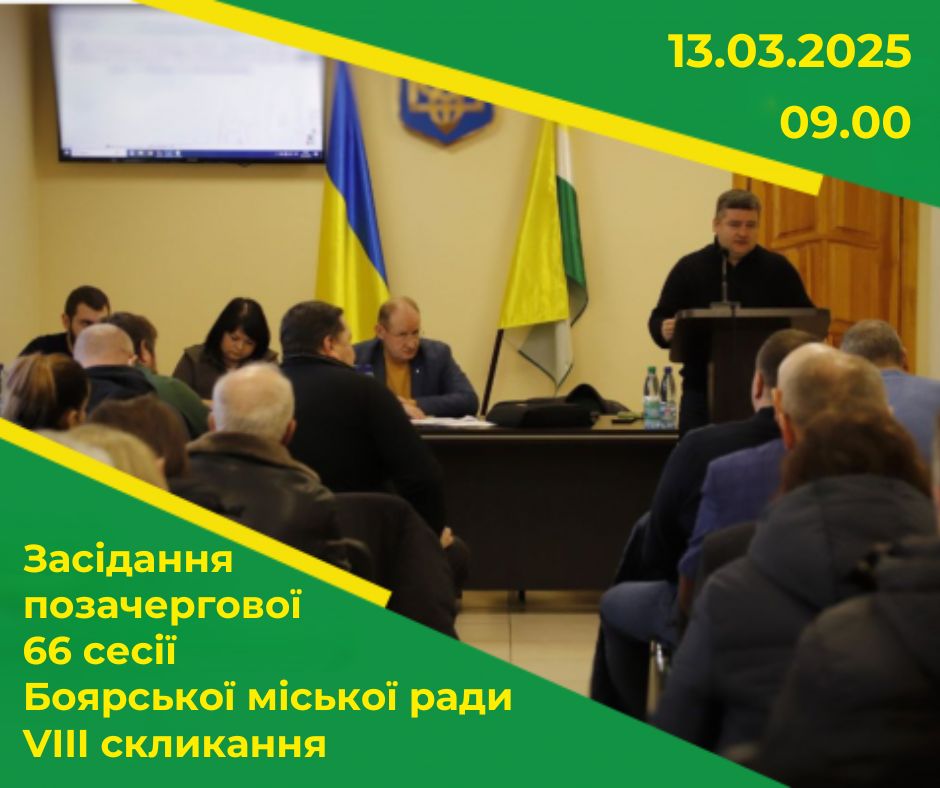 13.03.2025
09.00

Засідання позачергової 66 сесії Боярської міської ради VIII скликання